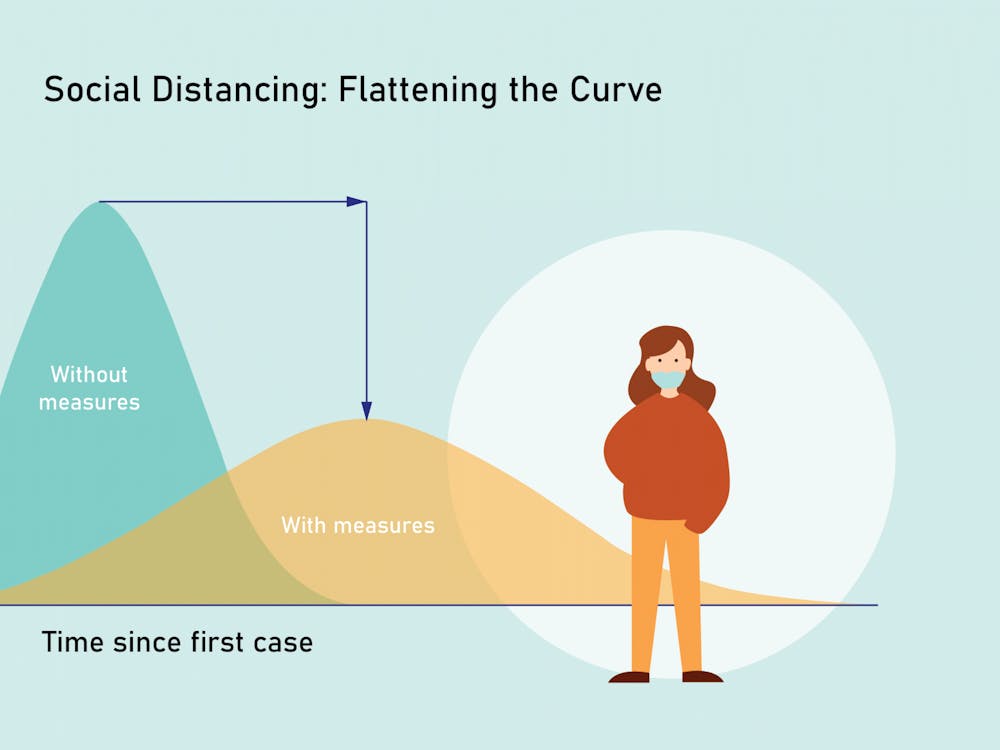 Social Distancing: Flattening the Curve

Without measures

With measures

Time since first case